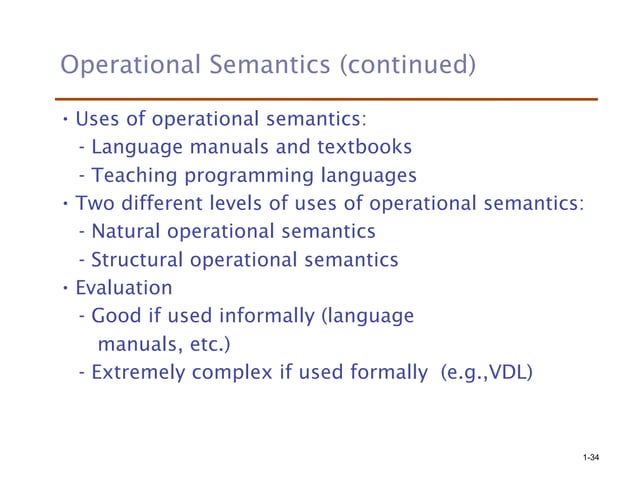 Operational Semantics (continued)

• Uses of operational semantics:
- Language manuals and textbooks
- Teaching programming languages
• Two different levels of uses of operational semantics:
- Natural operational semantics
- Structural operational semantics
• Evaluation
- Good if used informally (language manuals, etc.)
- Extremely complex if used formally (e.g.,VDL)

1-34